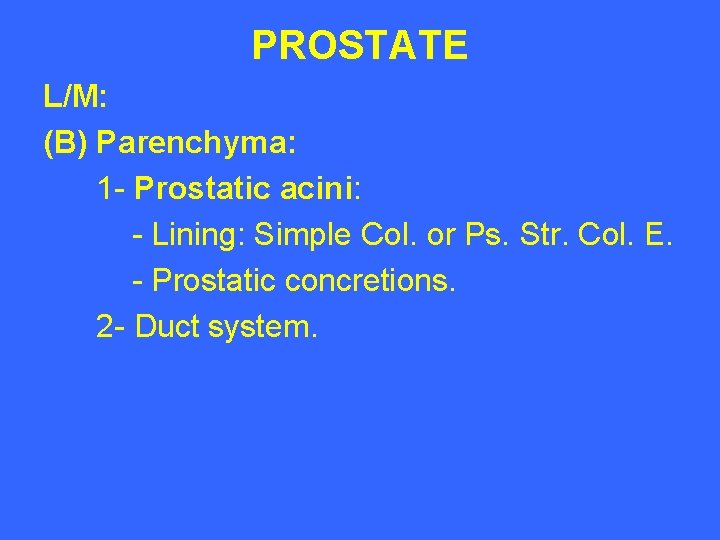 PROSTATE

L/M:

(B) Parenchyma:

1- Prostatic acini:

- Lining: Simple Col. or Ps. Str. Col. E.

- Prostatic concretions.

2- Duct system.